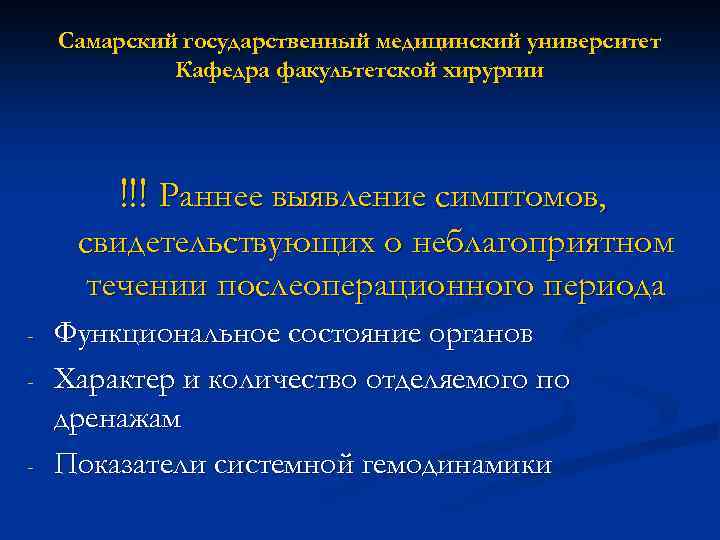 Самарский государственный медицинский университет
Кафедра факультетской хирургии

!!! Раннее выявление симптомов, свидетельствующих о неблагоприятном течении послеоперационного периода

- Функциональное состояние органов
- Характер и количество отделяемого по дренажам
- Показатели системной гемодинамики